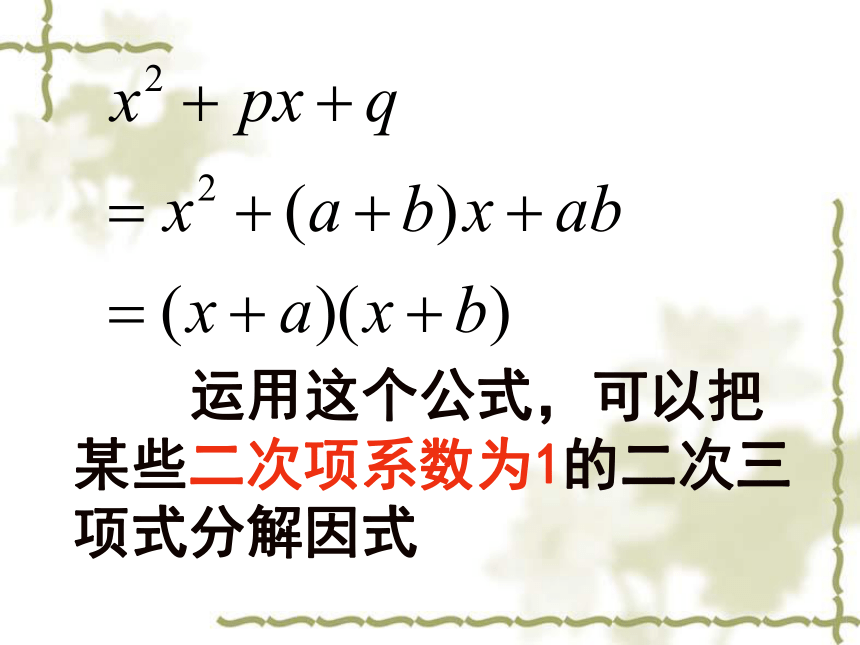 $x^2 + px + q$

$= x^2 + (a+b)x + ab$

$= (x+a)(x+b)$

运用这个公式，可以把某些二次项系数为1的二次三项式分解因式